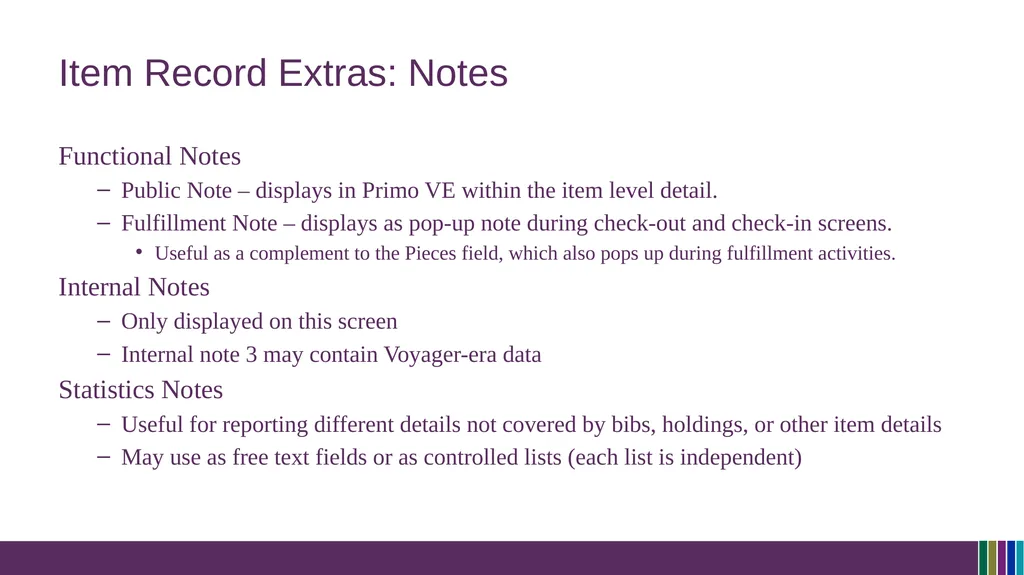 Item Record Extras: Notes

Functional Notes

– Public Note – displays in Primo VE within the item level detail.

– Fulfillment Note – displays as pop-up note during check-out and check-in screens.

• Useful as a complement to the Pieces field, which also pops up during fulfillment activities.

Internal Notes

– Only displayed on this screen

– Internal note 3 may contain Voyager-era data

Statistics Notes

– Useful for reporting different details not covered by bibs, holdings, or other item details

– May use as free text fields or as controlled lists (each list is independent)